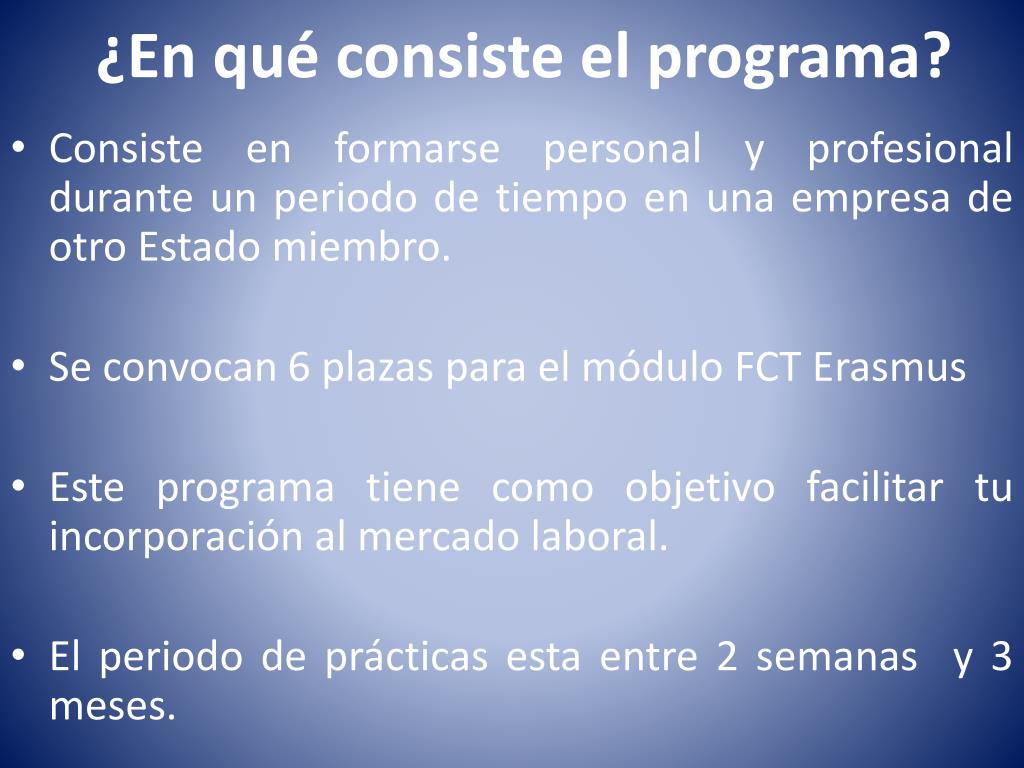 ¿En qué consiste el programa?

• Consiste en formarse personal y profesional durante un periodo de tiempo en una empresa de otro Estado miembro.

• Se convocan 6 plazas para el módulo FCT Erasmus

• Este programa tiene como objetivo facilitar tu incorporación al mercado laboral.

• El periodo de prácticas esta entre 2 semanas y 3 meses.